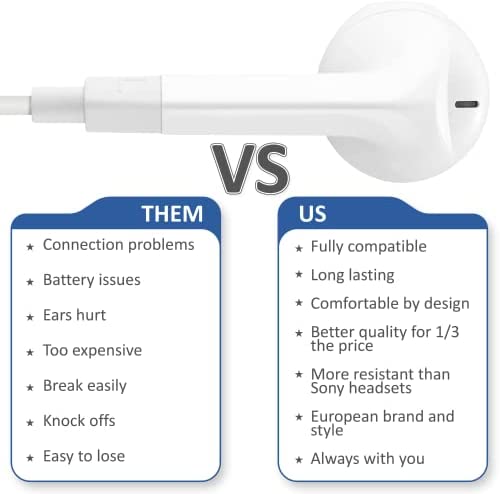 VS

THEM

★ Connection problems
★ Battery issues
★ Ears hurt
★ Too expensive
★ Break easily
★ Knock offs
★ Easy to lose

US

★ Fully compatible
★ Long lasting
★ Comfortable by design
★ Better quality for 1/3 the price
★ More resistant than Sony headsets
★ European brand and style
★ Always with you